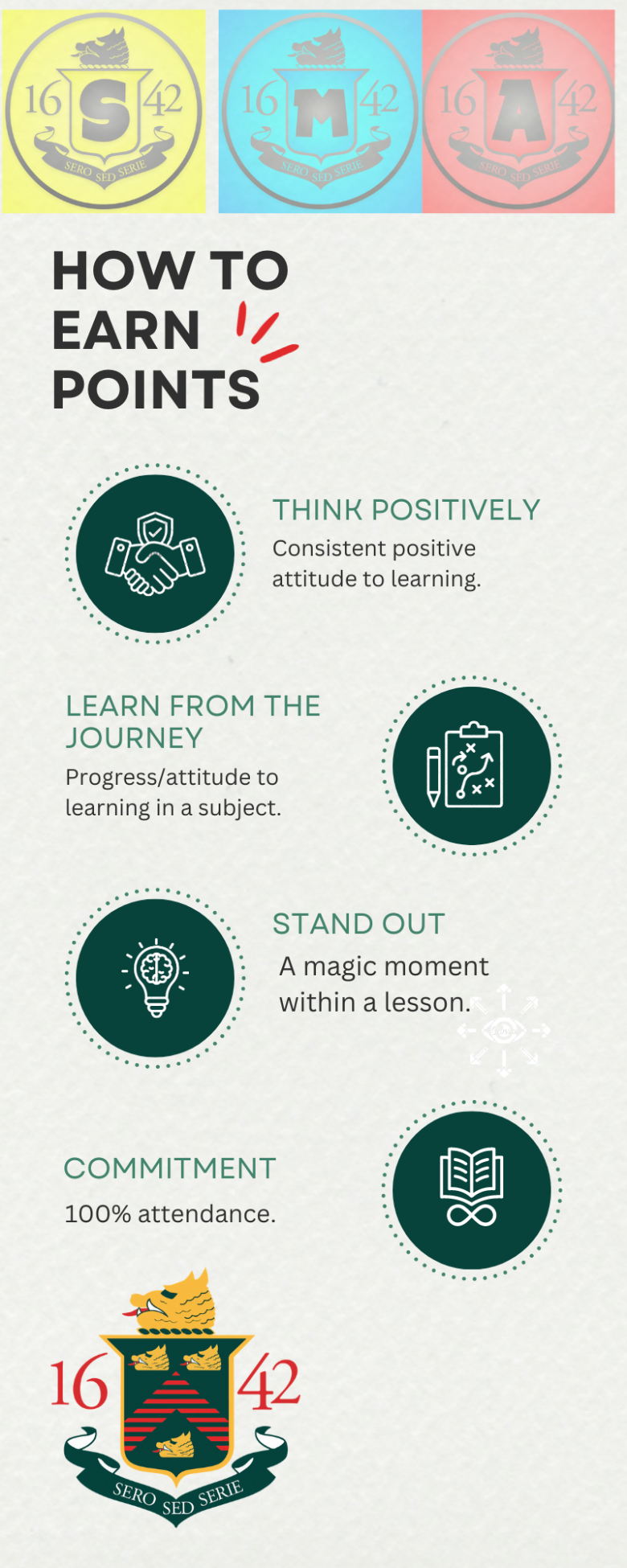 16 S 42
SERO SED SERIE

16 M 42
SERO SED SERIE

16 A 42
SERO SED SERIE

HOW TO EARN POINTS

THINK POSITIVELY
Consistent positive attitude to learning.

LEARN FROM THE JOURNEY
Progress/attitude to learning in a subject.

STAND OUT
A magic moment within a lesson.

COMMITMENT
100% attendance.

16 42
SERO SED SERIE